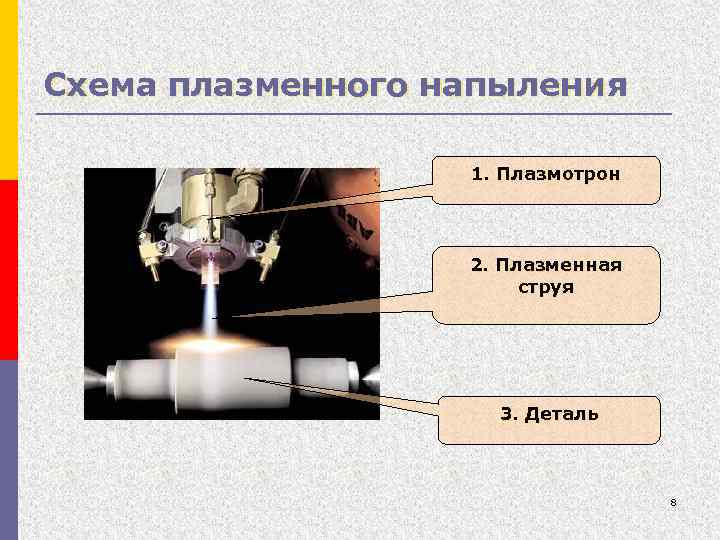 Схема плазменного напыления

1. Плазмотрон

2. Плазменная струя

3. Деталь

8